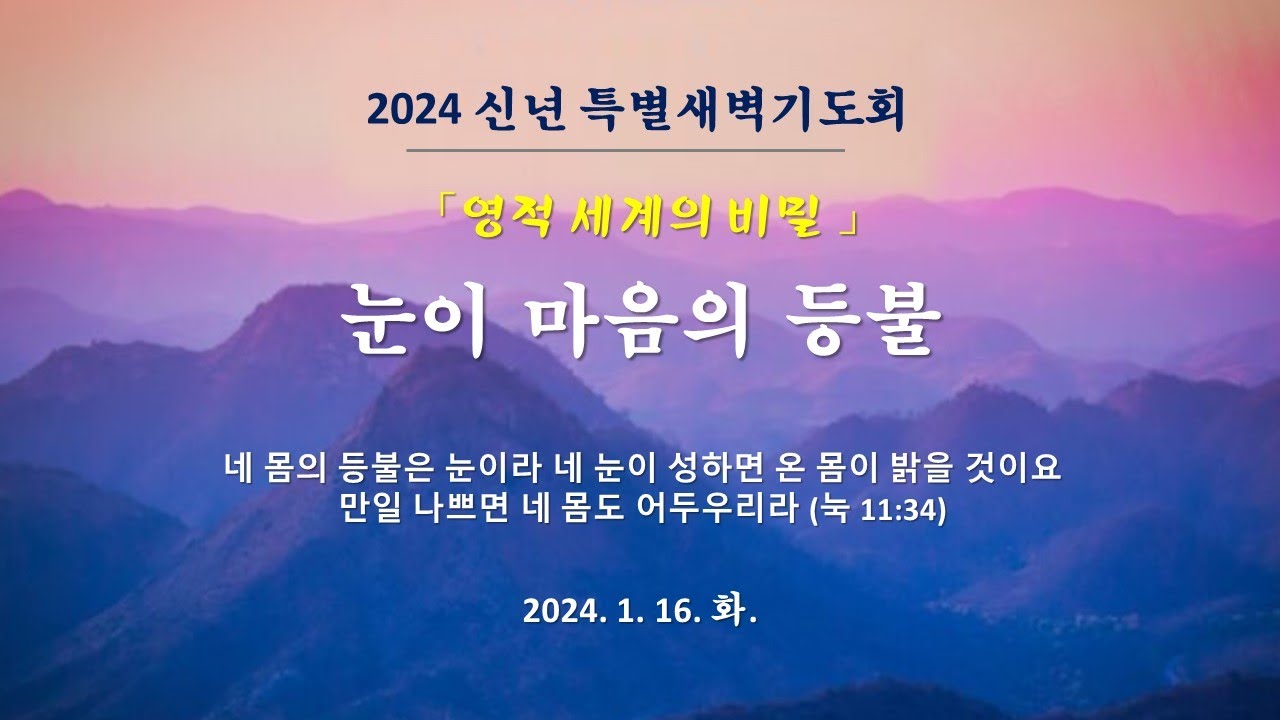 2024 신년 특별새벽기도회

「영적 세계의 비밀 」

눈이 마음의 등불

네 몸의 등불은 눈이라 네 눈이 성하면 온 몸이 밝을 것이요 만일 나쁘면 네 몸도 어두우리라 (눅 11:34)

2024. 1. 16. 화.